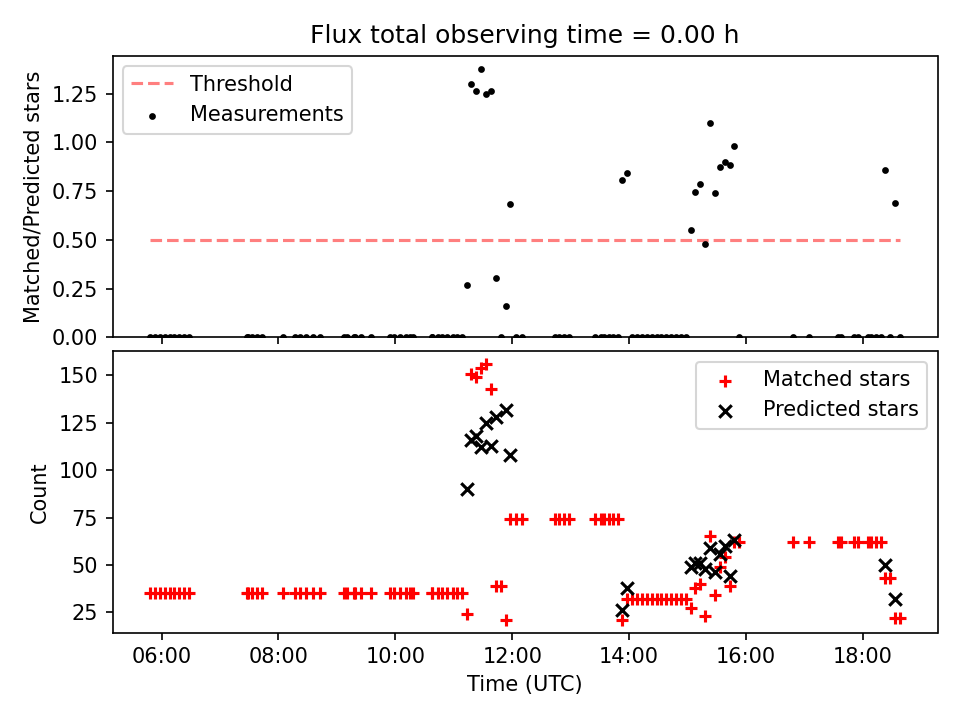 Flux total observing time = 0.00 h

Threshold
Measurements

Matched/Predicted stars

1.25
1.00
0.75
0.50
0.25
0.00

Matched stars
Predicted stars

Count

150
125
100
75
50
25

06:00
08:00
10:00
12:00
14:00
16:00
18:00

Time (UTC)